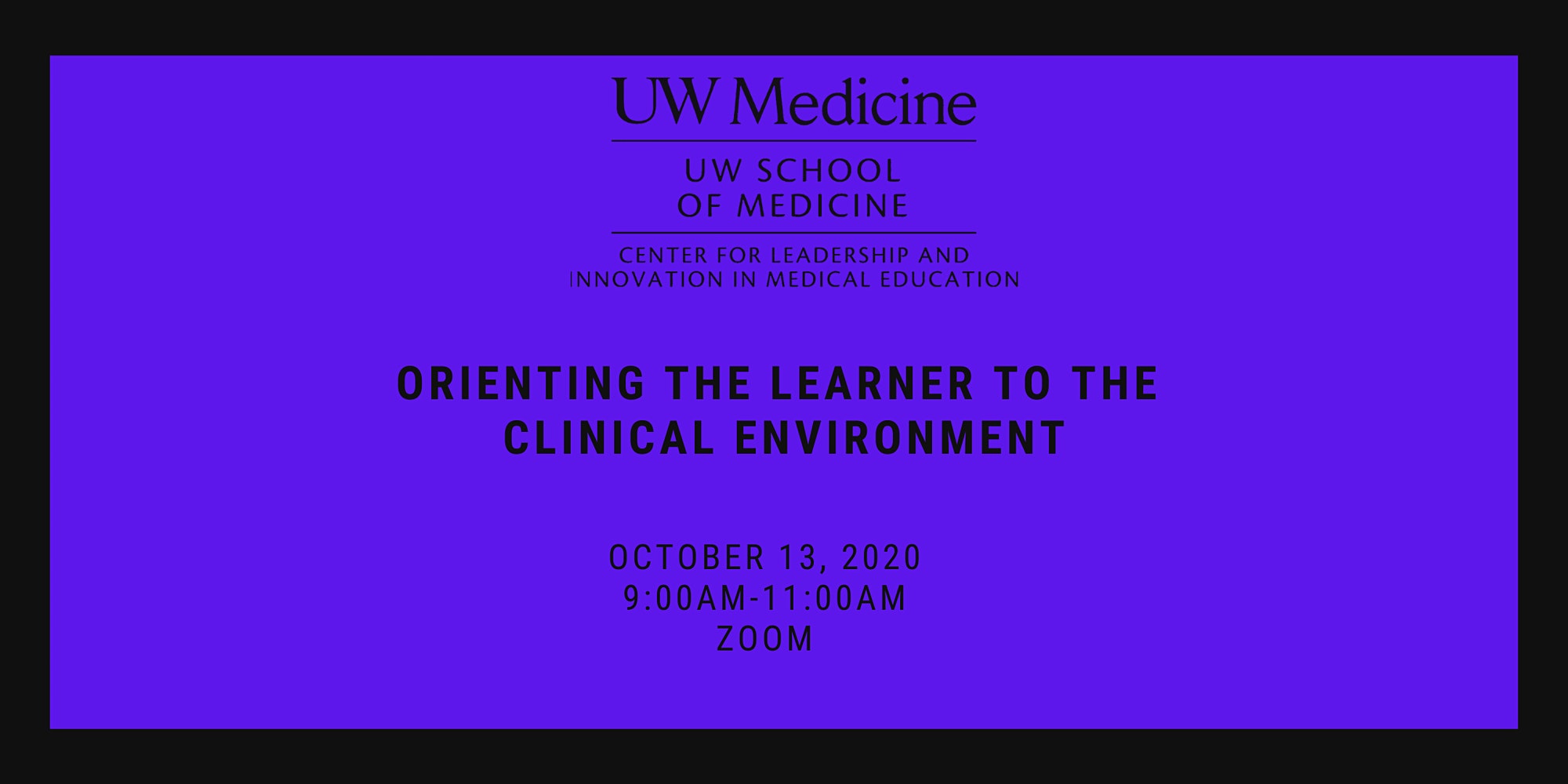 UW Medicine

UW SCHOOL
OF MEDICINE

CENTER FOR LEADERSHIP AND
INNOVATION IN MEDICAL EDUCATION

ORIENTING THE LEARNER TO THE CLINICAL ENVIRONMENT

OCTOBER 13, 2020
9:00AM-11:00AM
ZOOM